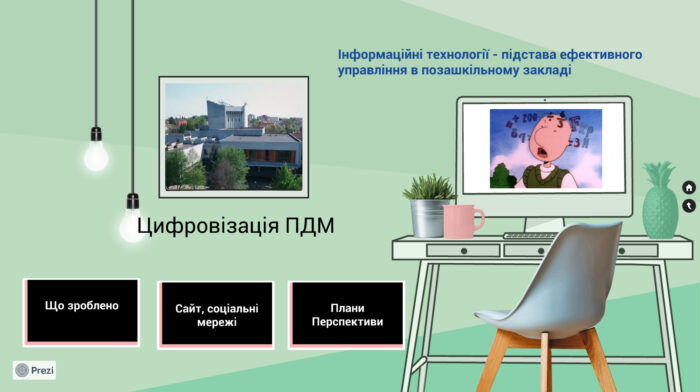 Інформаційні технології - підстава ефективного управління в позашкільному закладі

Цифровізація ПДМ

Що зроблено

Сайт, соціальні мережі

Плани Перспективи

Prezi